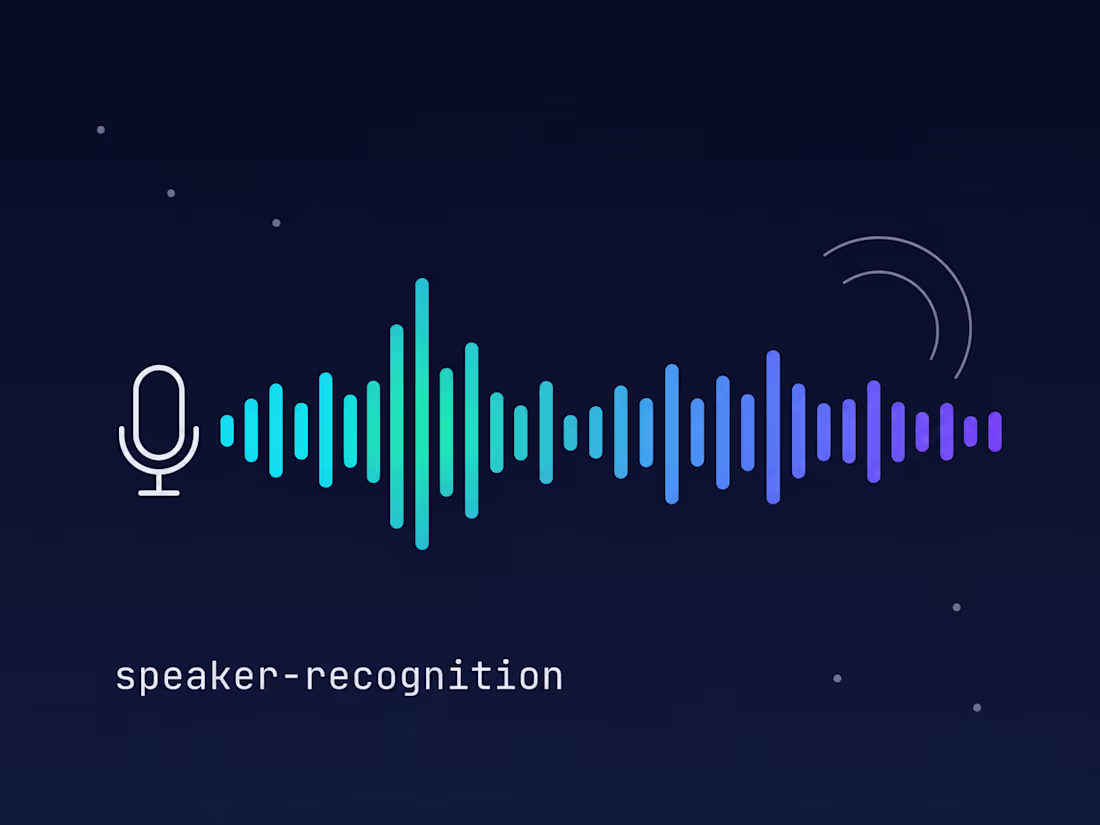 speaker-recognition